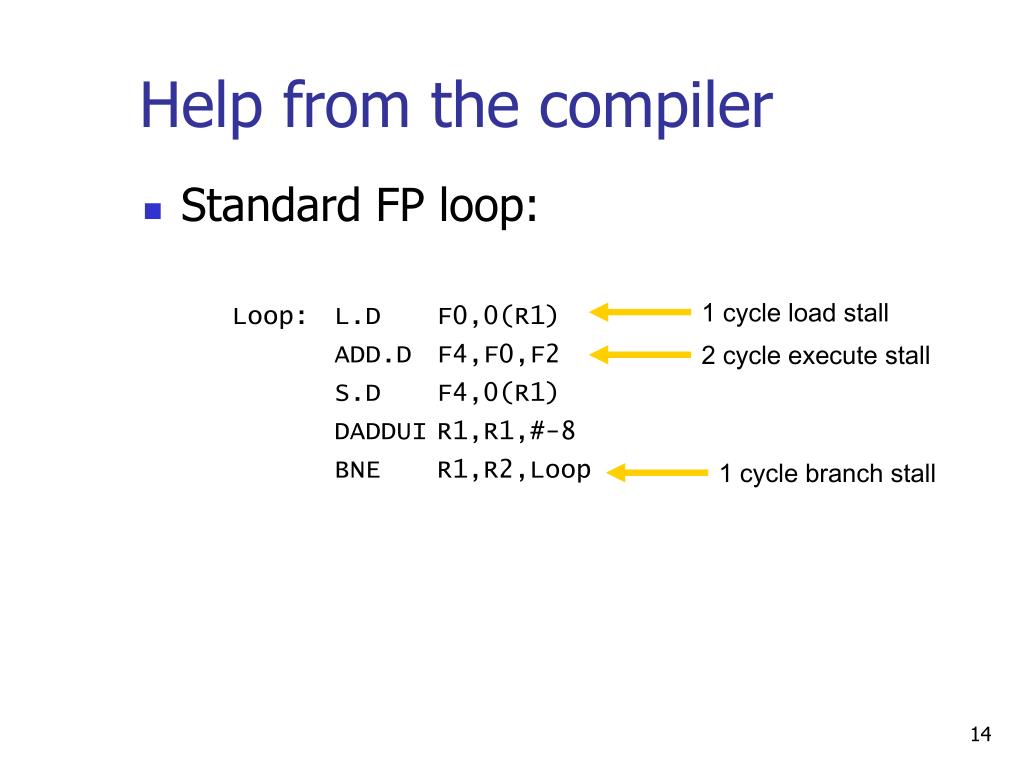 Help from the compiler

Standard FP loop:

Loop: L.D F0,0(R1) 1 cycle load stall
ADD.D F4,F0,F2 2 cycle execute stall
S.D F4,0(R1)
DADDUI R1,R1,#-8
BNE R1,R2,Loop 1 cycle branch stall

14